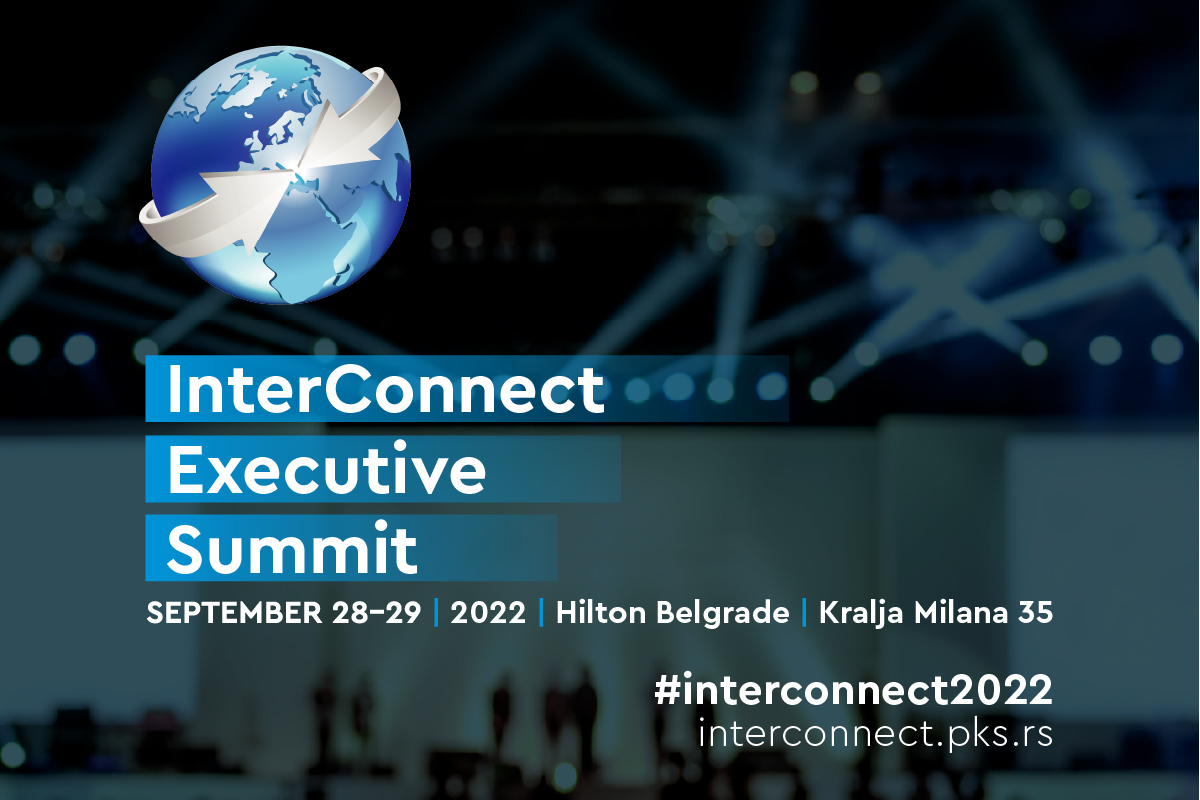 InterConnect
Executive
Summit

SEPTEMBER 28–29 | 2022 | Hilton Belgrade | Kralja Milana 35

#interconnect2022
interconnect.pks.rs